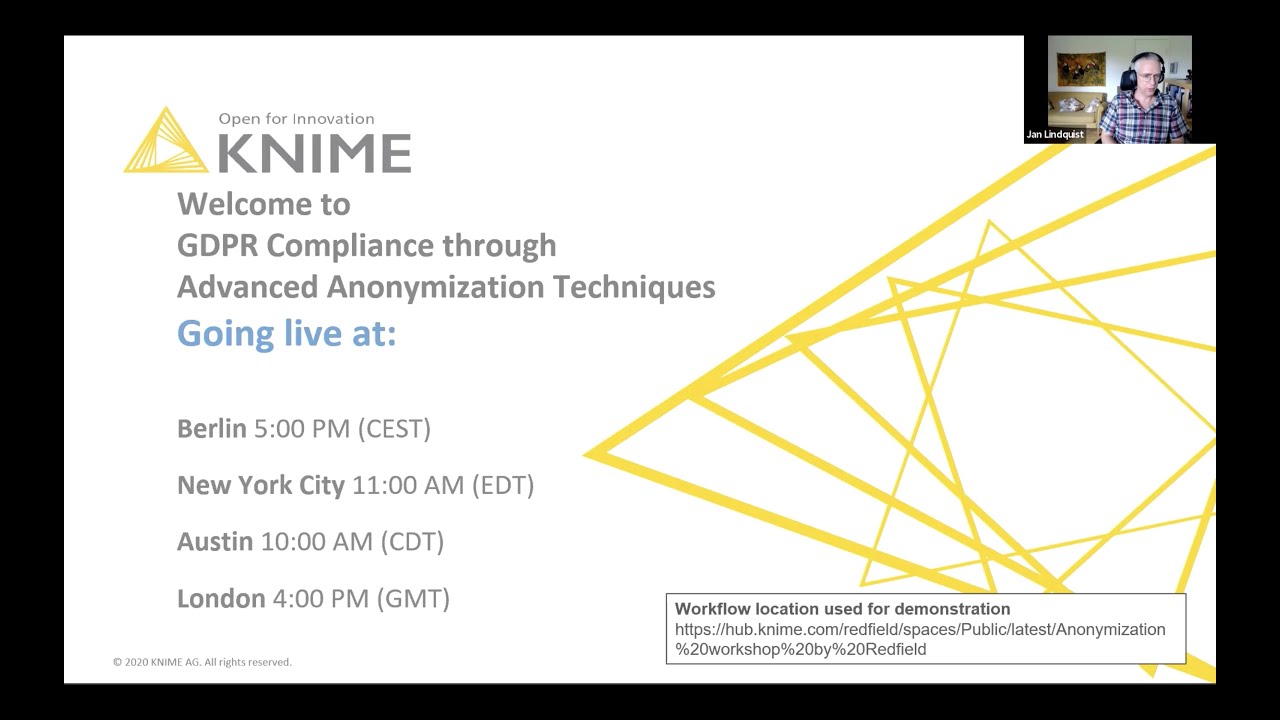 Open for Innovation
KNIME

Welcome to
GDPR Compliance through
Advanced Anonymization Techniques
Going live at:

Berlin 5:00 PM (CEST)

New York City 11:00 AM (EDT)

Austin 10:00 AM (CDT)

London 4:00 PM (GMT)

Jan Lindquist

Workflow location used for demonstration
https://hub.knime.com/redfield/spaces/Public/latest/Anonymization%20workshop%20by%20Redfield

© 2020 KNIME AG. All rights reserved.